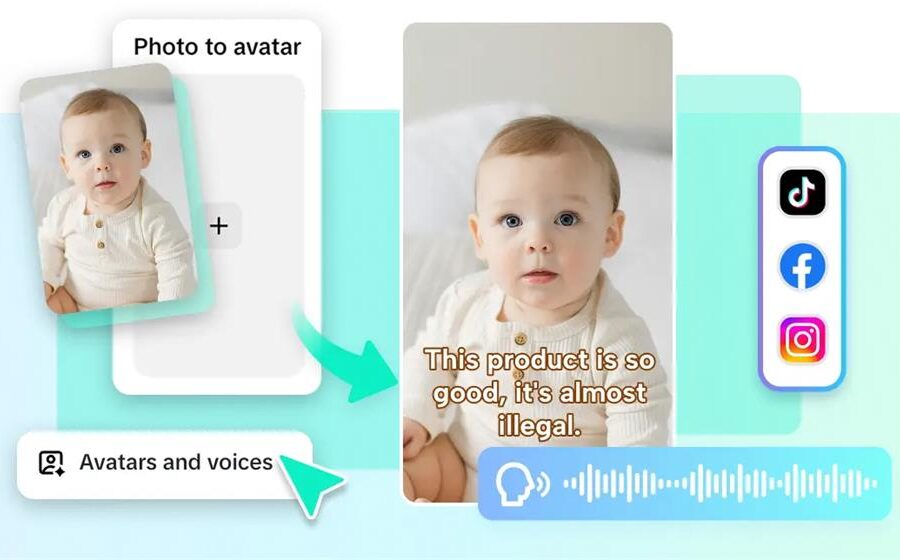 Photo to avatar

+

This product is so good, it's almost illegal.

Avatars and voices